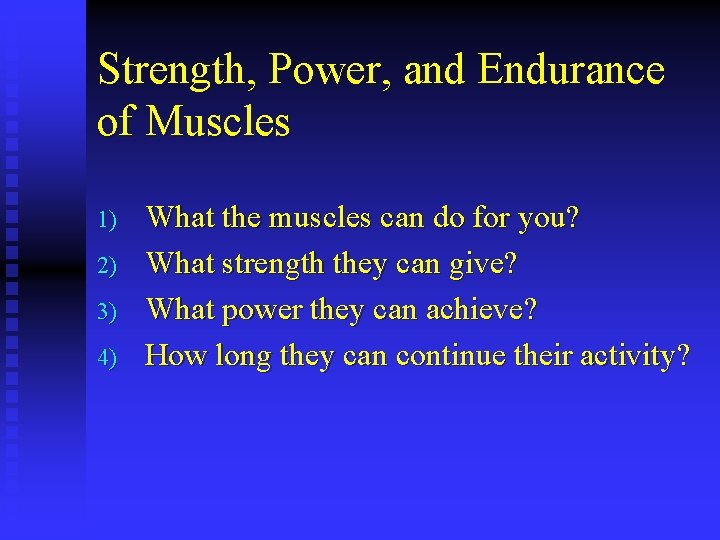 Strength, Power, and Endurance of Muscles

1) What the muscles can do for you?
2) What strength they can give?
3) What power they can achieve?
4) How long they can continue their activity?